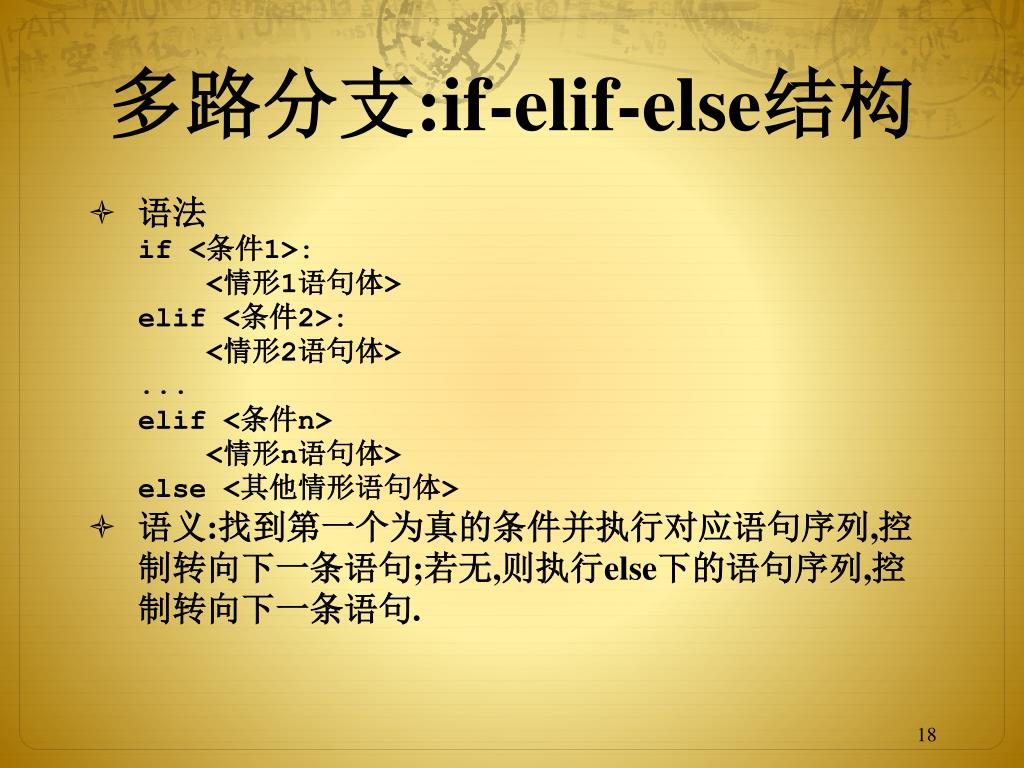 多路分支:if-elif-else结构

语法
if <条件1>:
    <情形1语句体>
elif <条件2>:
    <情形2语句体>
...
elif <条件n>
    <情形n语句体>
else <其他情形语句体>

语义:找到第一个为真的条件并执行对应语句序列,控制转向下一条语句;若无,则执行else下的语句序列,控制转向下一条语句.

18